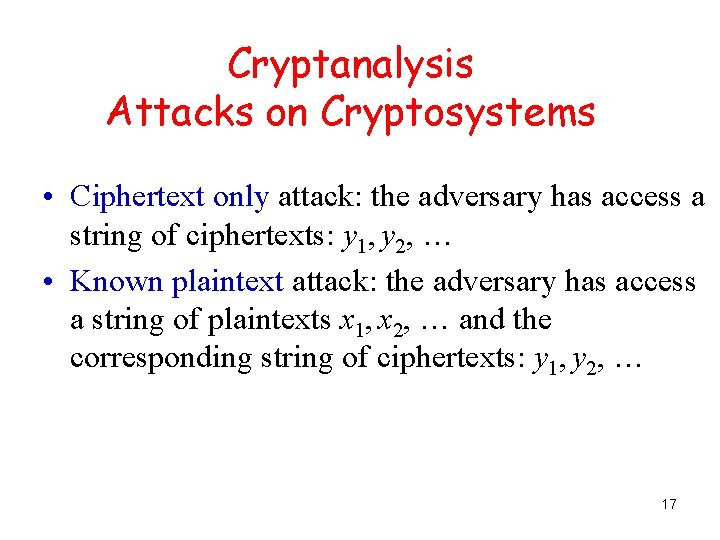 Cryptanalysis
Attacks on Cryptosystems

• Ciphertext only attack: the adversary has access a string of ciphertexts: $y_1, y_2, \ldots$

• Known plaintext attack: the adversary has access a string of plaintexts $x_1, x_2, \ldots$ and the corresponding string of ciphertexts: $y_1, y_2, \ldots$

17